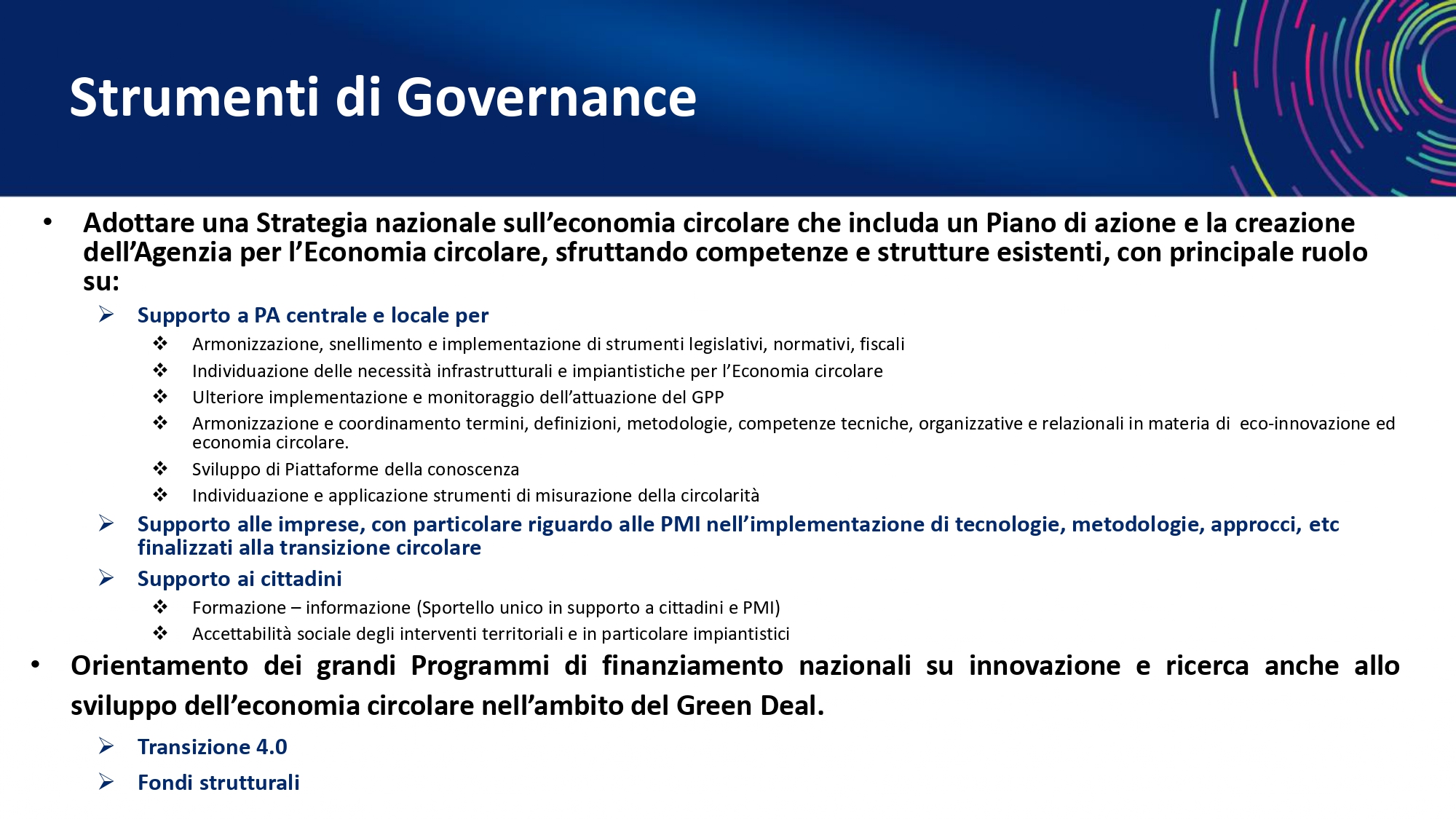 Strumenti di Governance

• Adottare una Strategia nazionale sull'economia circolare che includa un Piano di azione e la creazione dell'Agenzia per l'Economia circolare, sfruttando competenze e strutture esistenti, con principale ruolo su:

➢ Supporto a PA centrale e locale per

❖ Armonizzazione, snellimento e implementazione di strumenti legislativi, normativi, fiscali

❖ Individuazione delle necessità infrastrutturali e impiantistiche per l'Economia circolare

❖ Ulteriore implementazione e monitoraggio dell'attuazione del GPP

❖ Armonizzazione e coordinamento termini, definizioni, metodologie, competenze tecniche, organizzative e relazionali in materia di eco-innovazione ed economia circolare.

❖ Sviluppo di Piattaforme della conoscenza

❖ Individuazione e applicazione strumenti di misurazione della circolarità

➢ Supporto alle imprese, con particolare riguardo alle PMI nell'implementazione di tecnologie, metodologie, approcci, etc finalizzati alla transizione circolare

➢ Supporto ai cittadini

❖ Formazione – informazione (Sportello unico in supporto a cittadini e PMI)

❖ Accettabilità sociale degli interventi territoriali e in particolare impiantistici

• Orientamento dei grandi Programmi di finanziamento nazionali su innovazione e ricerca anche allo sviluppo dell'economia circolare nell'ambito del Green Deal.

➢ Transizione 4.0

➢ Fondi strutturali